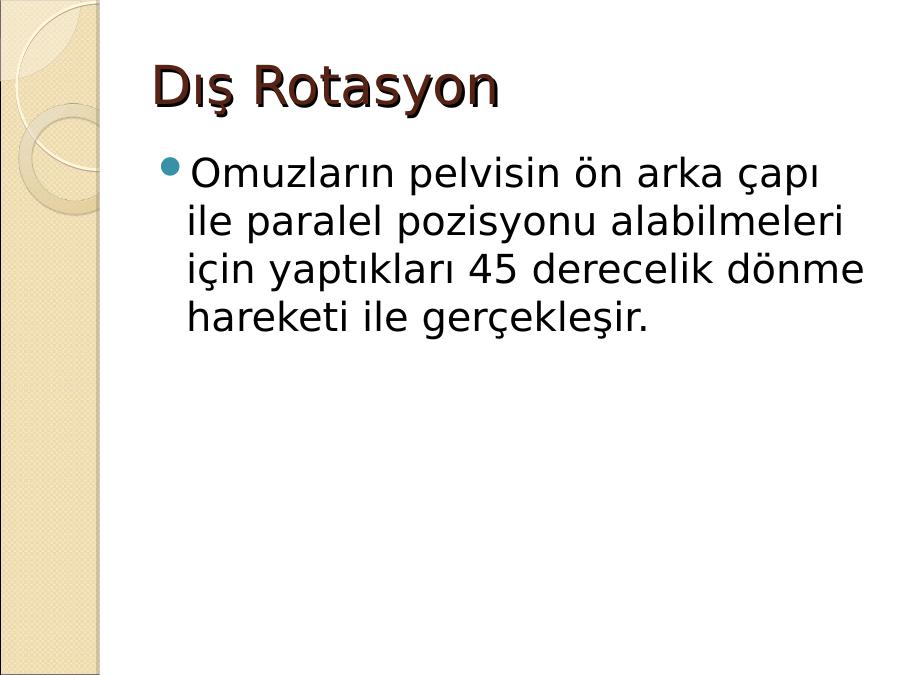 Dış Rotasyon

• Omuzların pelvisin ön arka çapı ile paralel pozisyonu alabilmeleri için yaptıkları 45 derecelik dönme hareketi ile gerçekleşir.